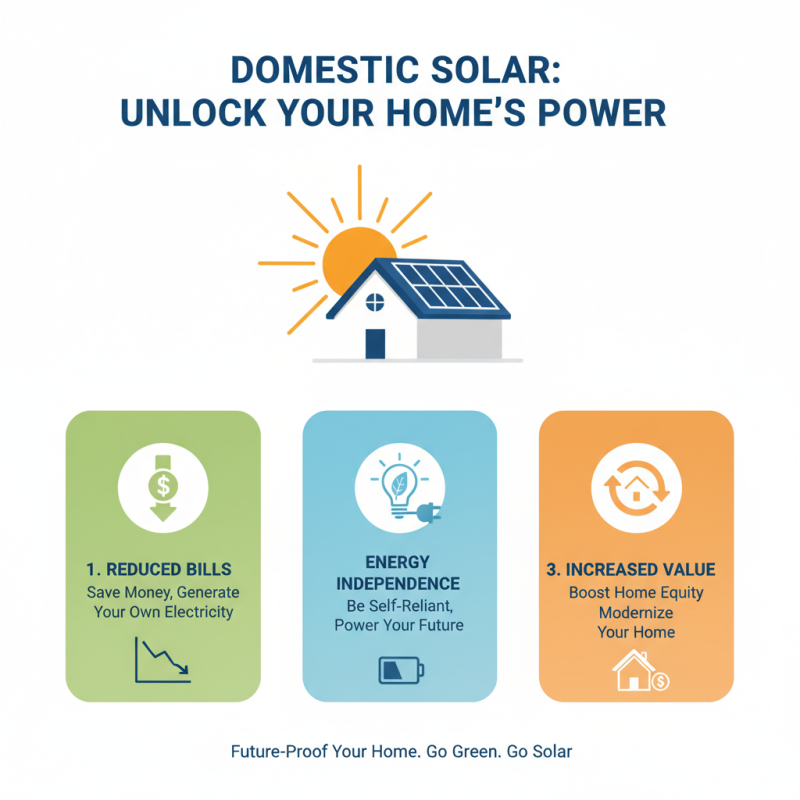 DOMESTIC SOLAR:
UNLOCK YOUR HOME'S POWER

$

1. REDUCED BILLS
Save Money, Generate Your Own Electricity

ENERGY INDEPENDENCE
Be Self-Reliant, Power Your Future

3. INCREASED VALUE
Boost Home Equity
Modernize Your Home

$

Future-Proof Your Home. Go Green. Go Solar